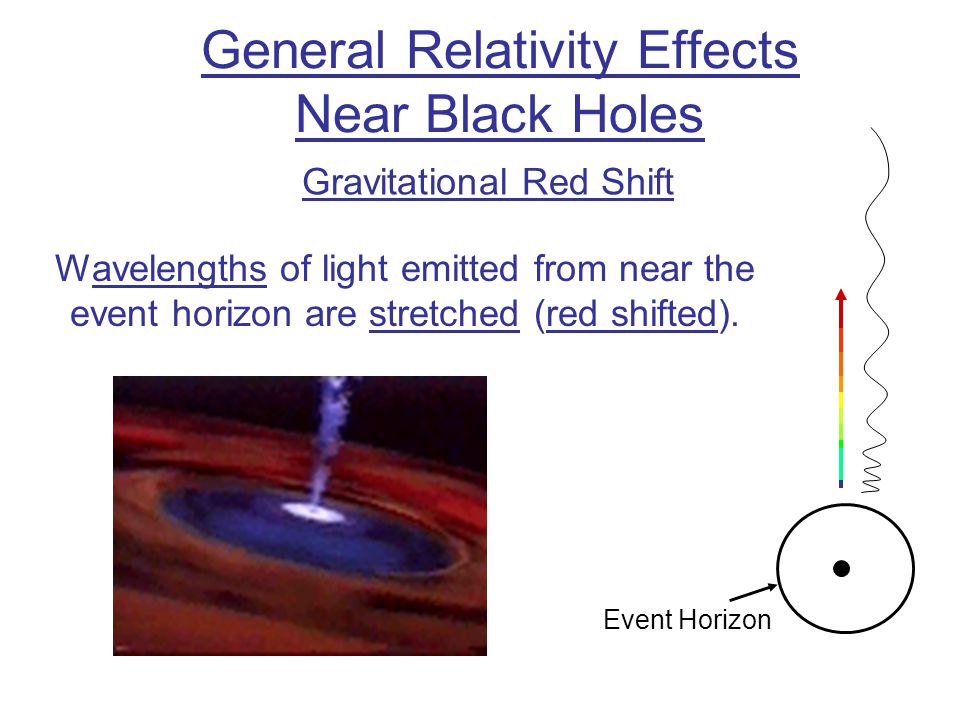 General Relativity Effects Near Black Holes

Gravitational Red Shift

Wavelengths of light emitted from near the event horizon are stretched (red shifted).

Event Horizon